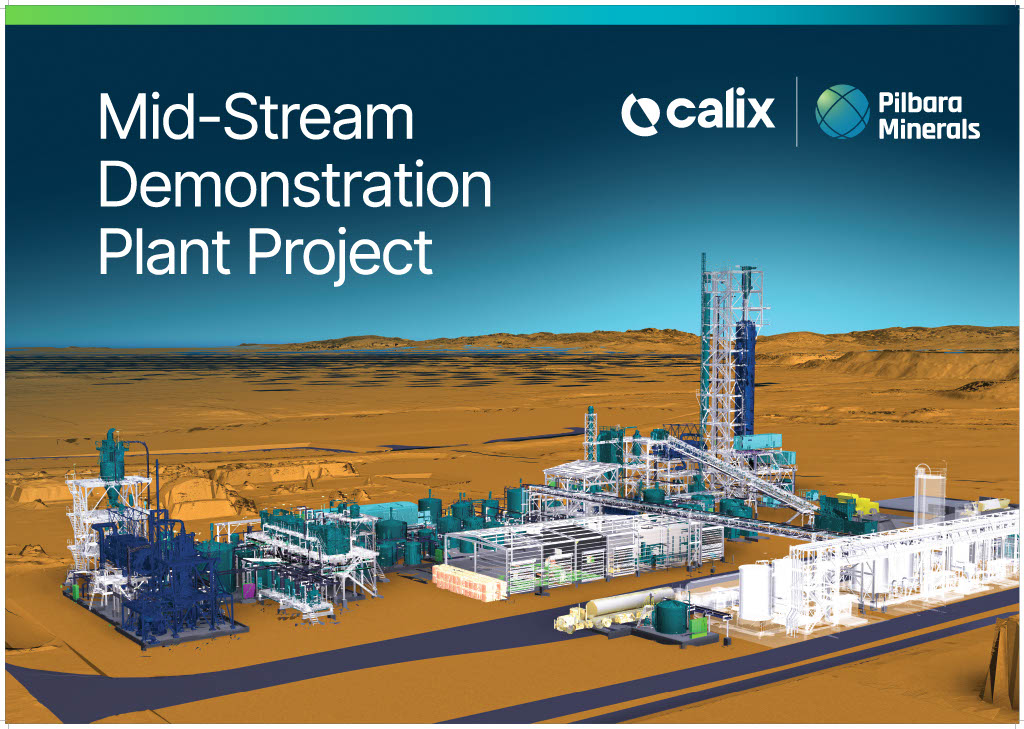 Mid-Stream Demonstration Plant Project

calix

Pilbara Minerals